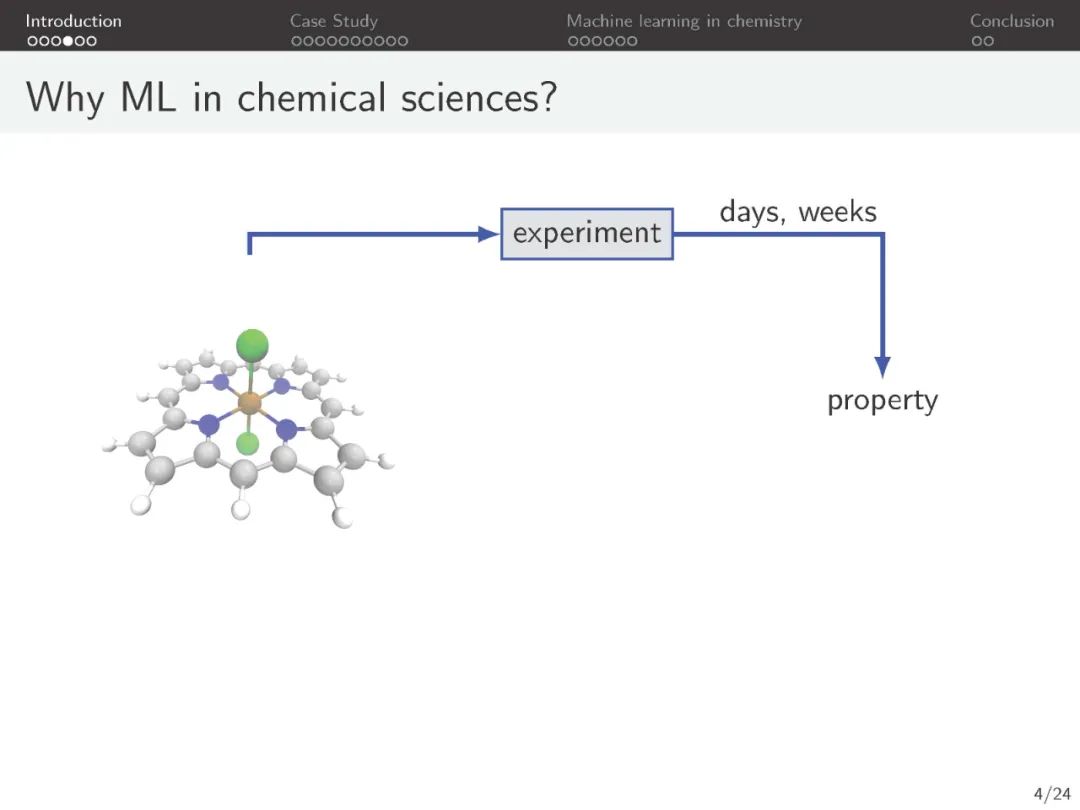 Introduction Case Study Machine learning in chemistry Conclusion

Why ML in chemical sciences?

experiment

days, weeks

property

4/24